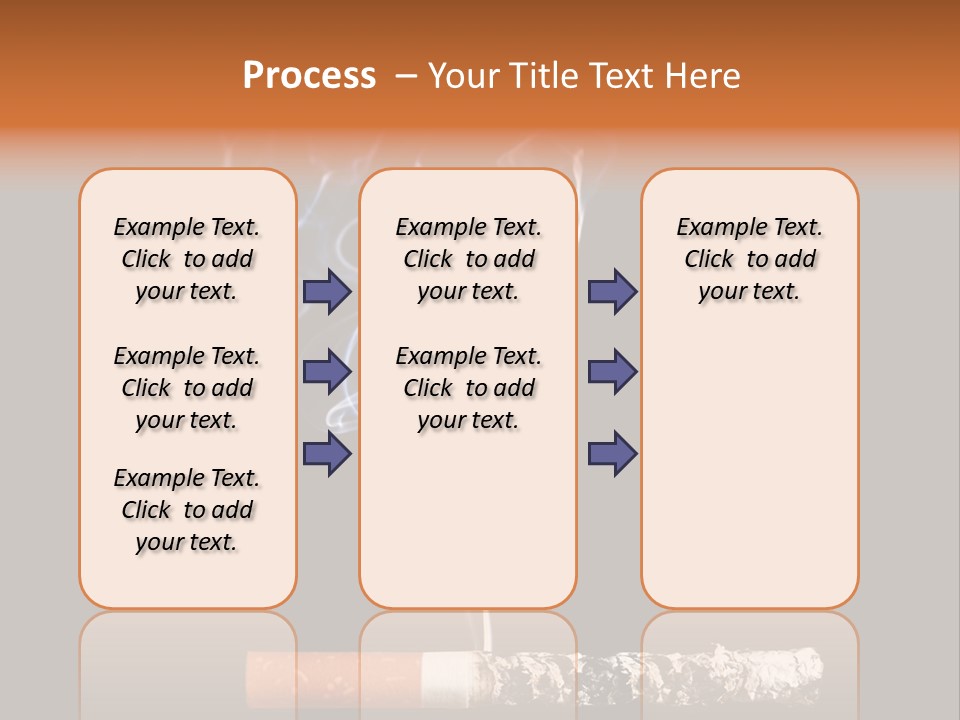 Process – Your Title Text Here

Example Text. Click to add your text.

Example Text. Click to add your text.

Example Text. Click to add your text.

Example Text. Click to add your text.

Example Text. Click to add your text.

Example Text. Click to add your text.